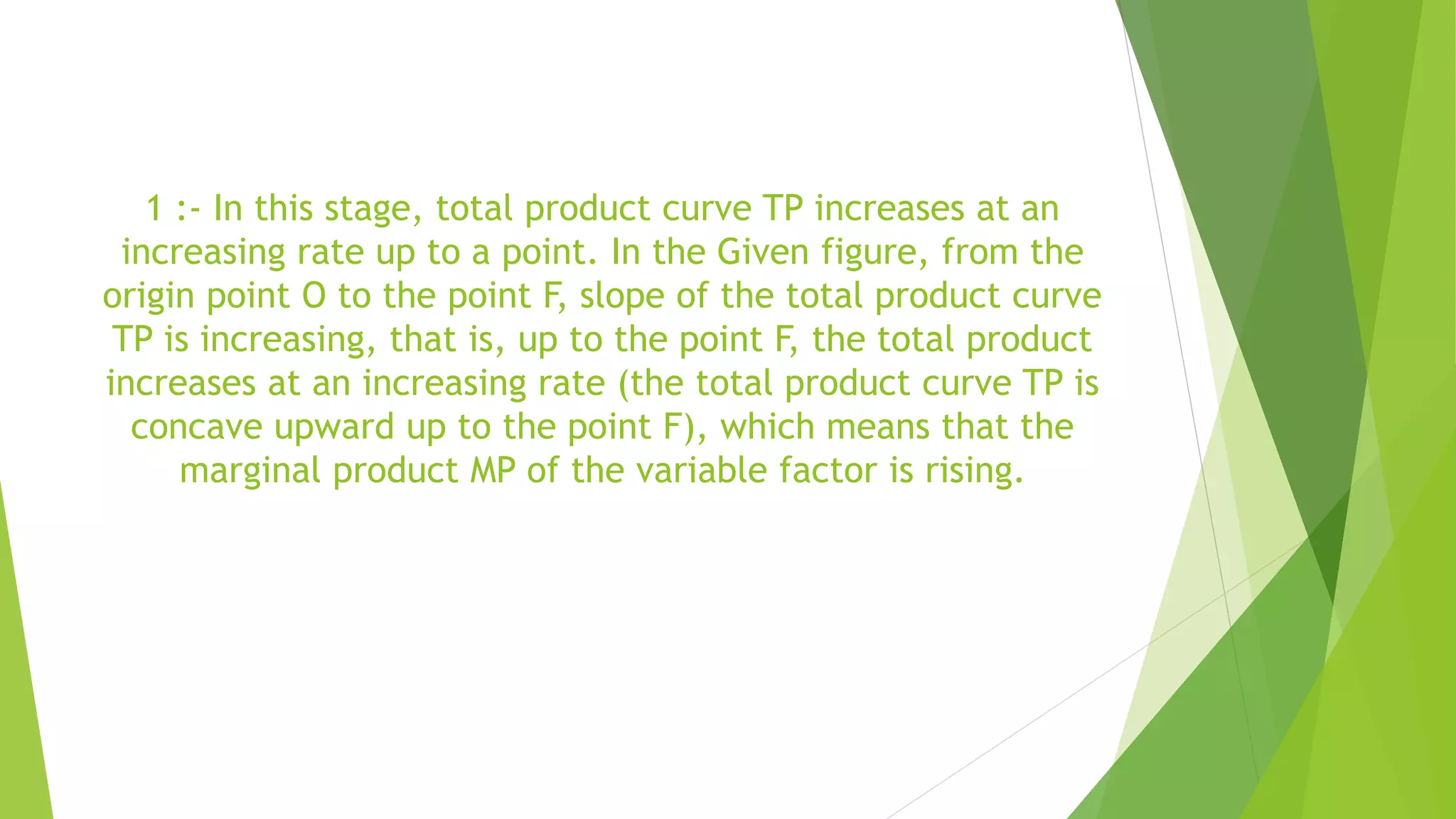 1 :- In this stage, total product curve TP increases at an increasing rate up to a point. In the Given figure, from the origin point O to the point F, slope of the total product curve TP is increasing, that is, up to the point F, the total product increases at an increasing rate (the total product curve TP is concave upward up to the point F), which means that the marginal product MP of the variable factor is rising.